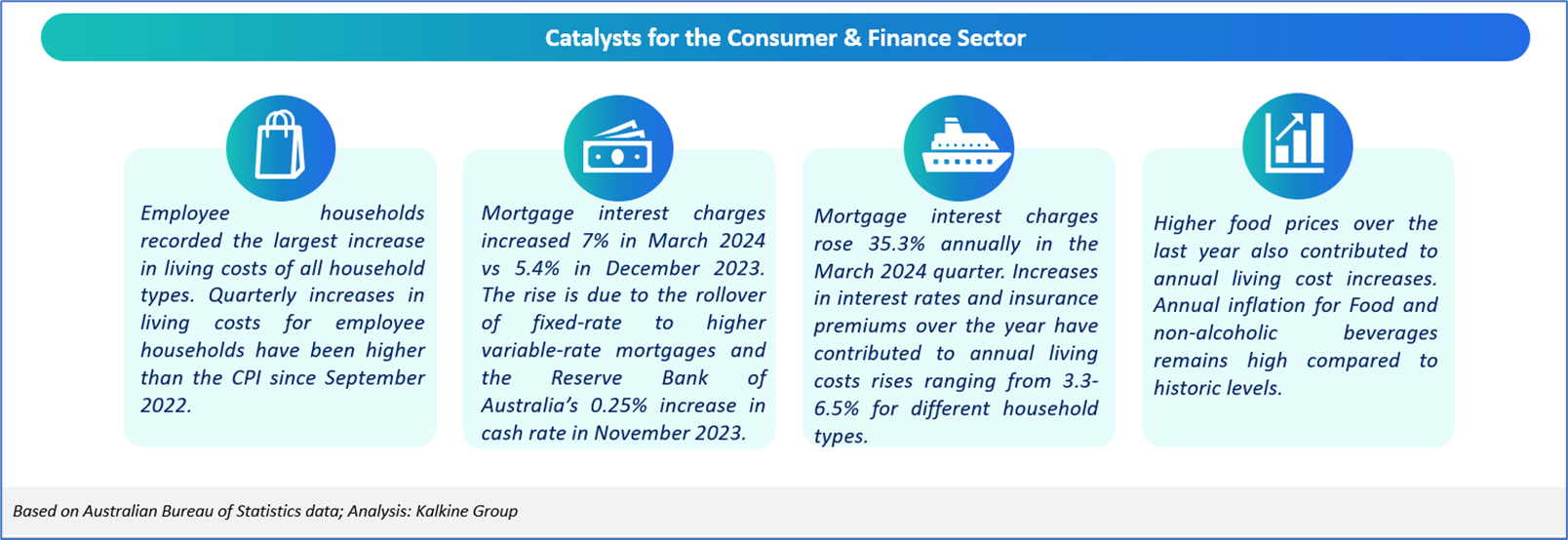 Catalysts for the Consumer & Finance Sector

Employee households recorded the largest increase in living costs of all household types. Quarterly increases in living costs for employee households have been higher than the CPI since September 2022.

Mortgage interest charges increased 7% in March 2024 vs 5.4% in December 2023. The rise is due to the rollover of fixed-rate to higher variable-rate mortgages and the Reserve Bank of Australia's 0.25% increase in cash rate in November 2023.

Mortgage interest charges rose 35.3% annually in the March 2024 quarter. Increases in interest rates and insurance premiums over the year have contributed to annual living costs rises ranging from 3.3-6.5% for different household types.

Higher food prices over the last year also contributed to annual living cost increases. Annual inflation for Food and non-alcoholic beverages remains high compared to historic levels.

Based on Australian Bureau of Statistics data; Analysis: Kalkine Group